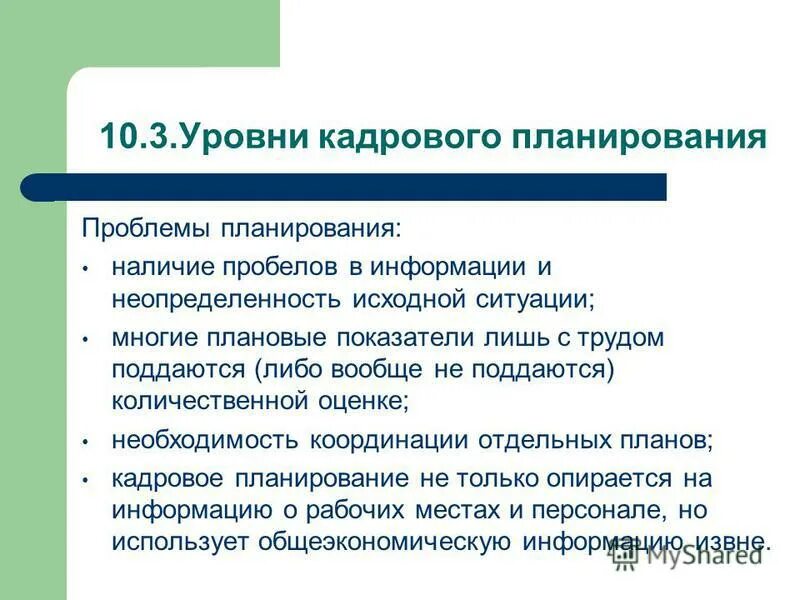 10.3.Уровни кадрового планирования

Проблемы планирования:

• наличие пробелов в информации и неопределенность исходной ситуации;

• многие плановые показатели лишь с трудом поддаются (либо вообще не поддаются) количественной оценке;

• необходимость координации отдельных планов;

• кадровое планирование не только опирается на информацию о рабочих местах и персонале, но использует общеэкономическую информацию извне.

MyShared